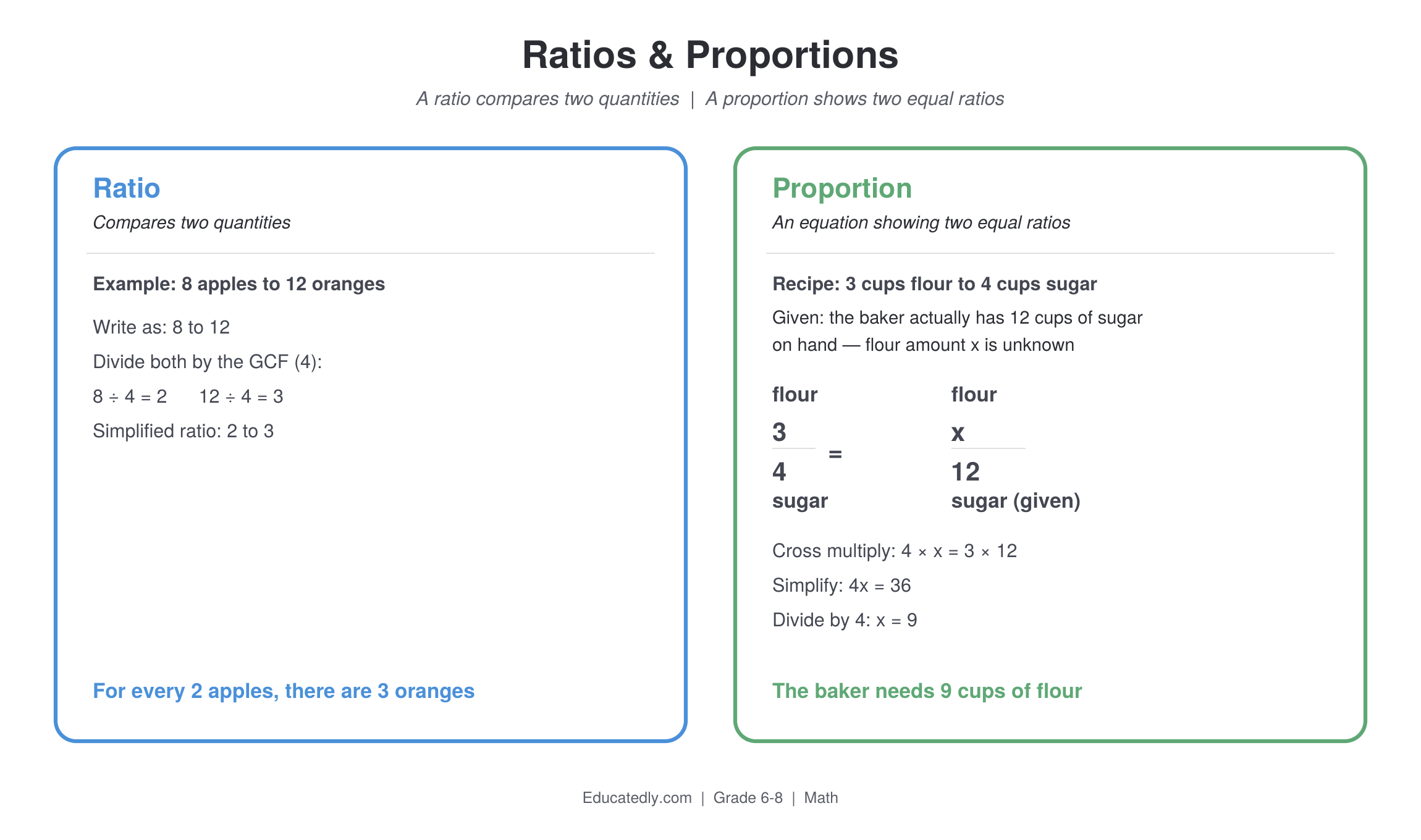 Ratios & Proportions

A ratio compares two quantities | A proportion shows two equal ratios

Ratio

Compares two quantities

Example: 8 apples to 12 oranges

Write as: 8 to 12

Divide both by the GCF (4):

$8 \div 4 = 2$  $12 \div 4 = 3$

Simplified ratio: 2 to 3

For every 2 apples, there are 3 oranges

Proportion

An equation showing two equal ratios

Recipe: 3 cups flour to 4 cups sugar

Given: the baker actually has 12 cups of sugar on hand — flour amount x is unknown

flour  flour

$\frac{3}{4} = \frac{x}{12}$

sugar  sugar (given)

Cross multiply: $4 \times x = 3 \times 12$

Simplify: $4x = 36$

Divide by 4: $x = 9$

The baker needs 9 cups of flour

Educatedly.com | Grade 6-8 | Math